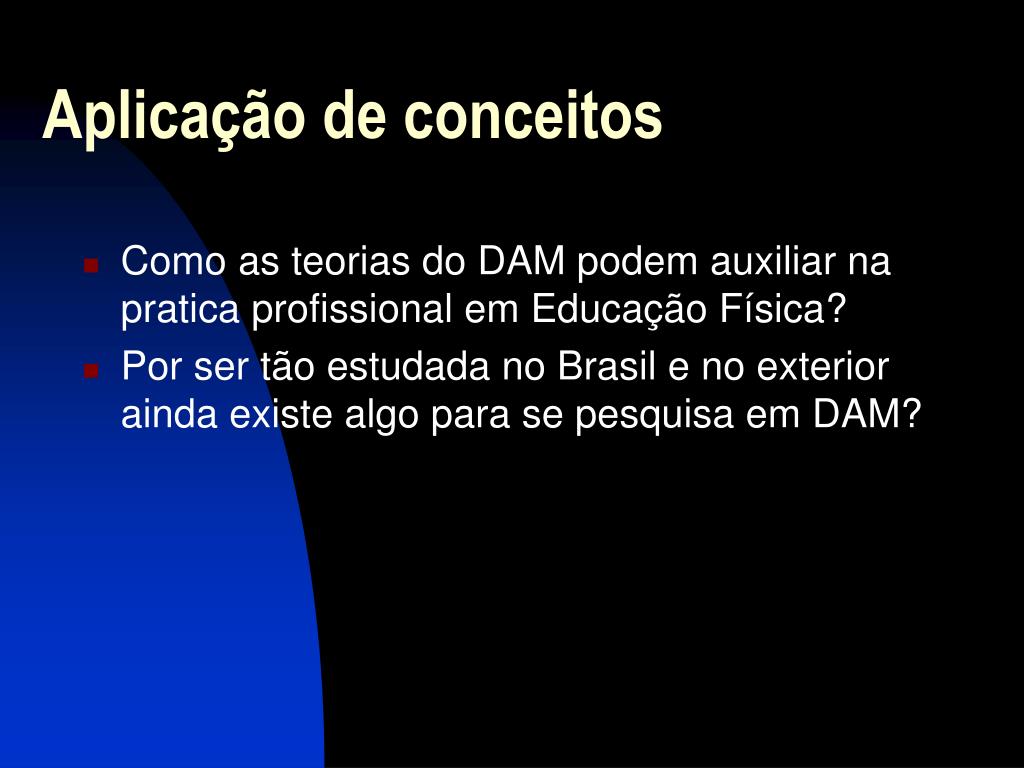 Aplicação de conceitos

Como as teorias do DAM podem auxiliar na pratica profissional em Educação Física?

Por ser tão estudada no Brasil e no exterior ainda existe algo para se pesquisa em DAM?